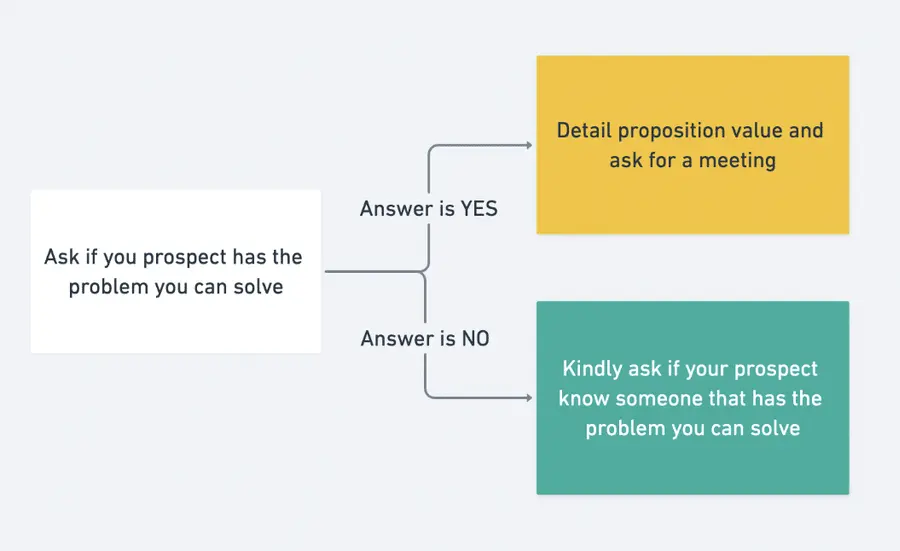 Ask if you prospect has the problem you can solve

Answer is YES

Detail proposition value and ask for a meeting

Answer is NO

Kindly ask if your prospect know someone that has the problem you can solve